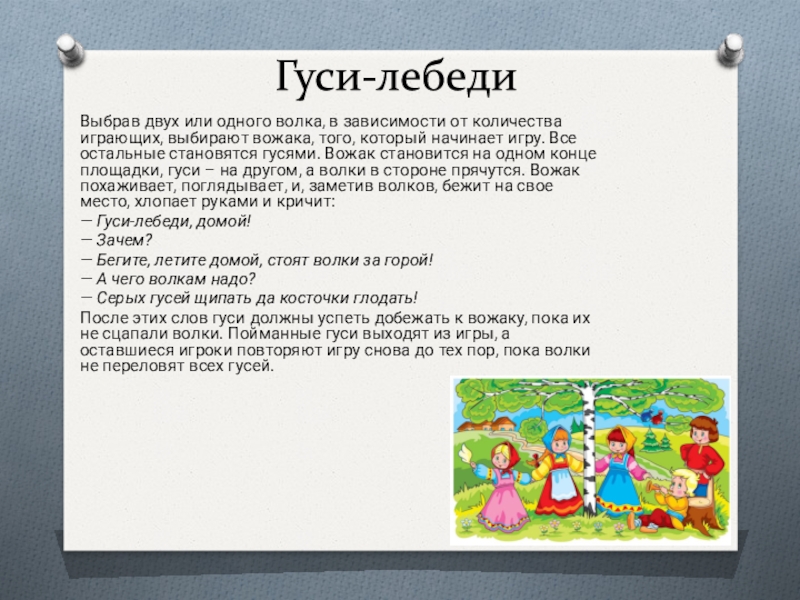 Гуси-лебеди

Выбрав двух или одного волка, в зависимости от количества играющих, выбирают вожака, того, который начинает игру. Все остальные становятся гусями. Вожак становится на одном конце площадки, гуси – на другом, а волки в стороне прячутся. Вожак похаживает, поглядывает, и, заметив волков, бежит на свое место, хлопает руками и кричит:
— Гуси-лебеди, домой!
— Зачем?
— Бегите, летите домой, стоят волки за горой!
— А чего волкам надо?
— Серых гусей щипать да косточки глодать!
После этих слов гуси должны успеть добежать к вожаку, пока их не сцапали волки. Пойманные гуси выходят из игры, а оставшиеся игроки повторяют игру снова до тех пор, пока волки не переловят всех гусей.